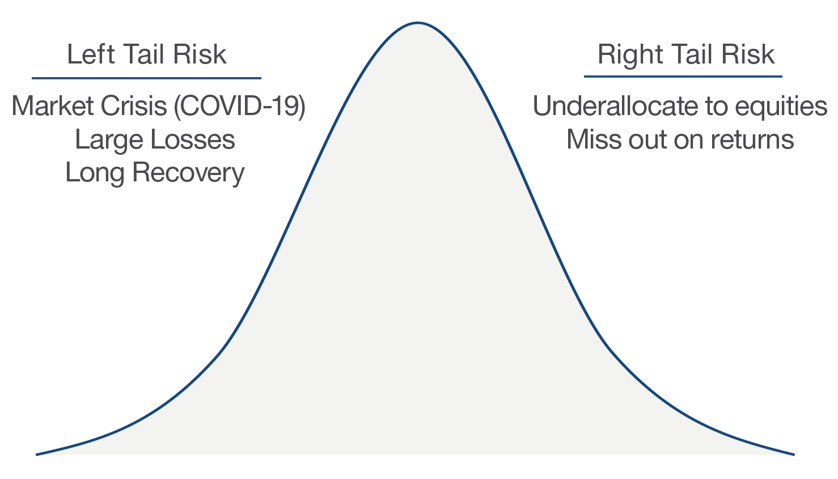 Left Tail Risk

Market Crisis (COVID-19)
Large Losses
Long Recovery

Right Tail Risk

Underallocate to equities
Miss out on returns